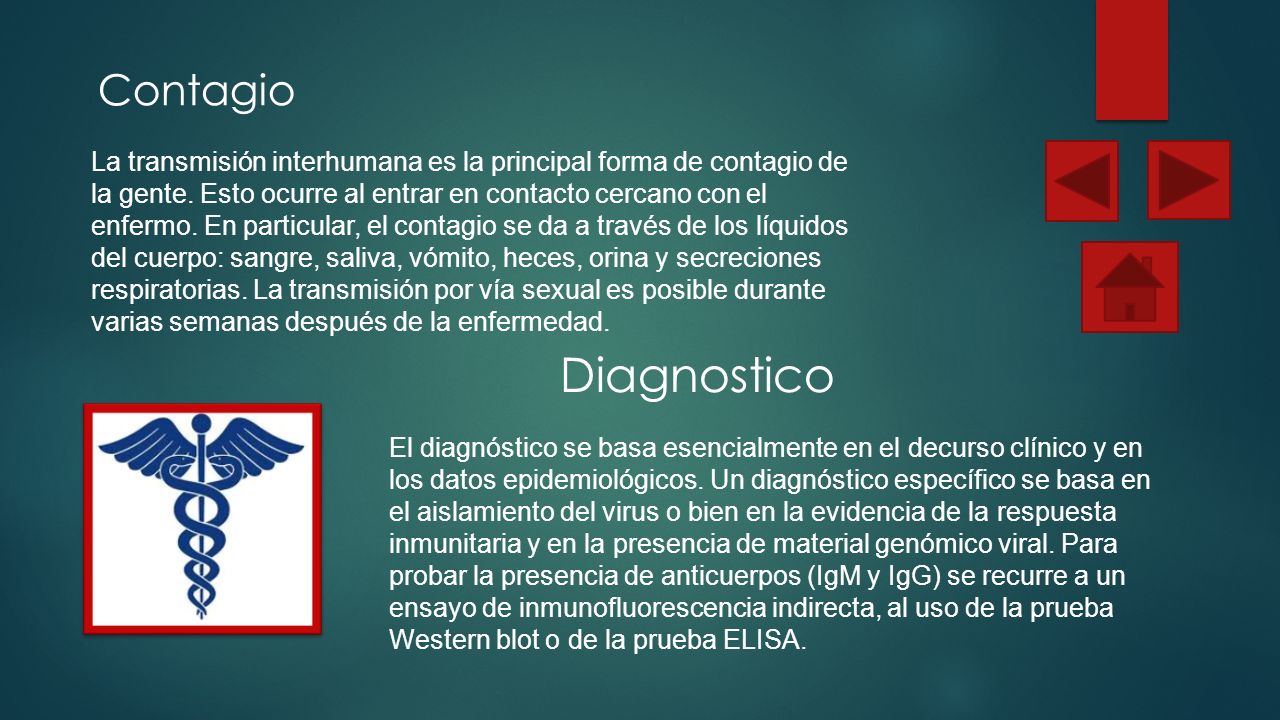 Contagio

La transmisión interhumana es la principal forma de contagio de la gente. Esto ocurre al entrar en contacto cercano con el enfermo. En particular, el contagio se da a través de los líquidos del cuerpo: sangre, saliva, vómito, heces, orina y secreciones respiratorias. La transmisión por vía sexual es posible durante varias semanas después de la enfermedad.

Diagnostico

El diagnóstico se basa esencialmente en el decurso clínico y en los datos epidemiológicos. Un diagnóstico específico se basa en el aislamiento del virus o bien en la evidencia de la respuesta inmunitaria y en la presencia de material genómico viral. Para probar la presencia de anticuerpos (IgM y IgG) se recurre a un ensayo de inmunofluorescencia indirecta, al uso de la prueba Western blot o de la prueba ELISA.